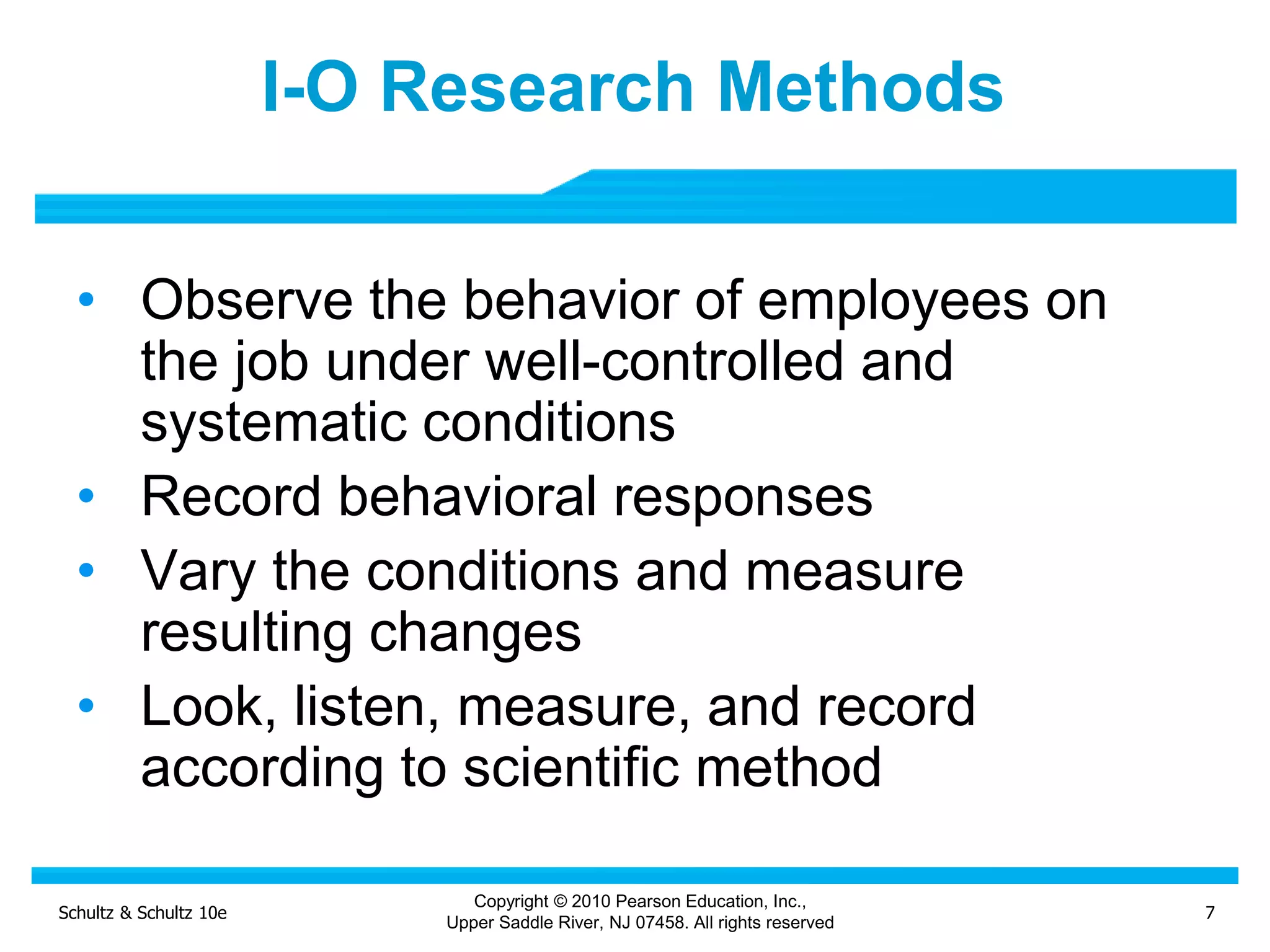 I-O Research Methods

• Observe the behavior of employees on the job under well-controlled and systematic conditions
• Record behavioral responses
• Vary the conditions and measure resulting changes
• Look, listen, measure, and record according to scientific method

Schultz & Schultz 10e

Copyright © 2010 Pearson Education, Inc., Upper Saddle River, NJ 07458. All rights reserved

7